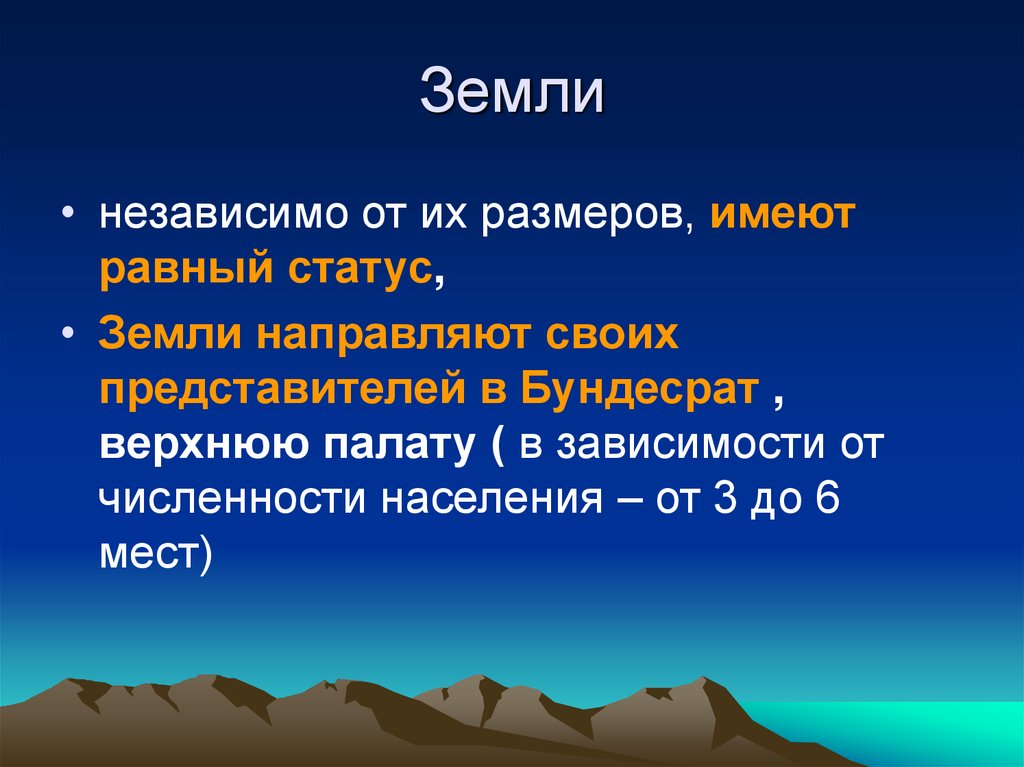 Земли

• независимо от их размеров, имеют равный статус,

• Земли направляют своих представителей в Бундесрат , верхнюю палату ( в зависимости от численности населения – от 3 до 6 мест)